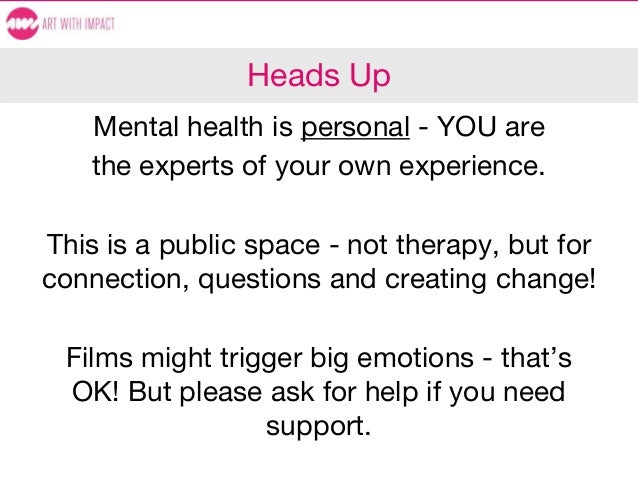 AWI ART WITH IMPACT

Heads Up

Mental health is personal - YOU are the experts of your own experience.

This is a public space - not therapy, but for connection, questions and creating change!

Films might trigger big emotions - that's OK! But please ask for help if you need support.